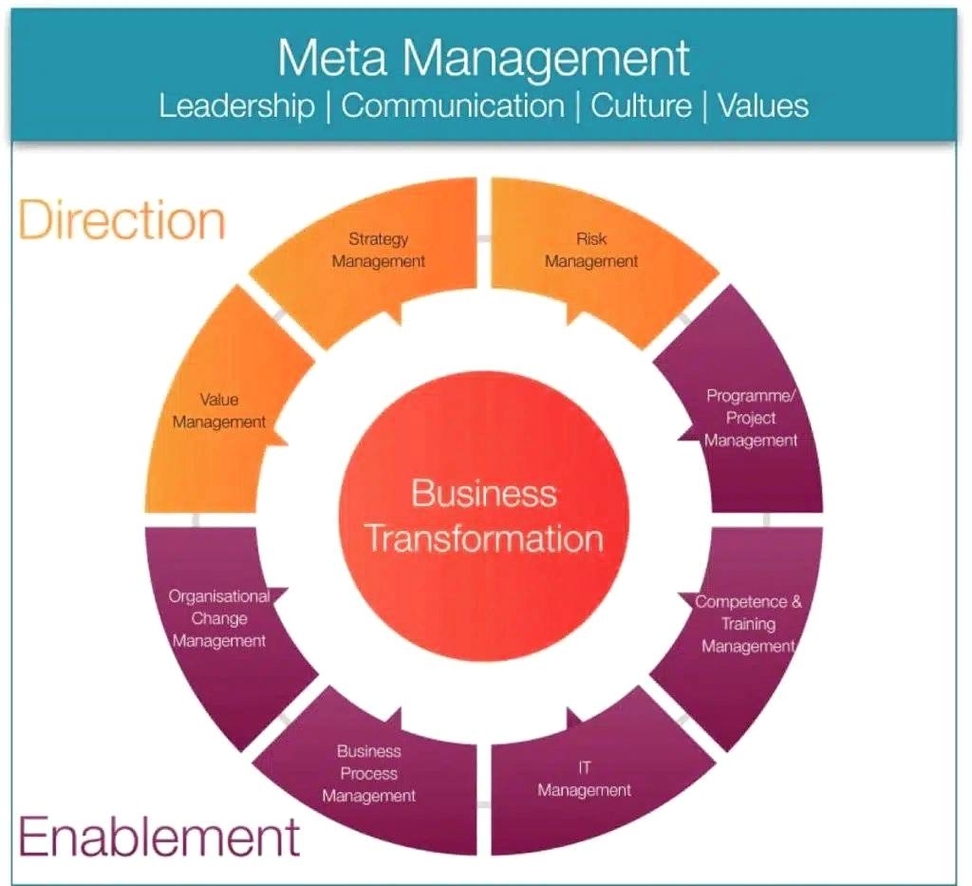 Meta Management
Leadership | Communication | Culture | Values

Direction

Strategy Management

Risk Management

Value Management

Programme/ Project Management

Business Transformation

Organisational Change Management

Competence & Training Management

Business Process Management

IT Management

Enablement